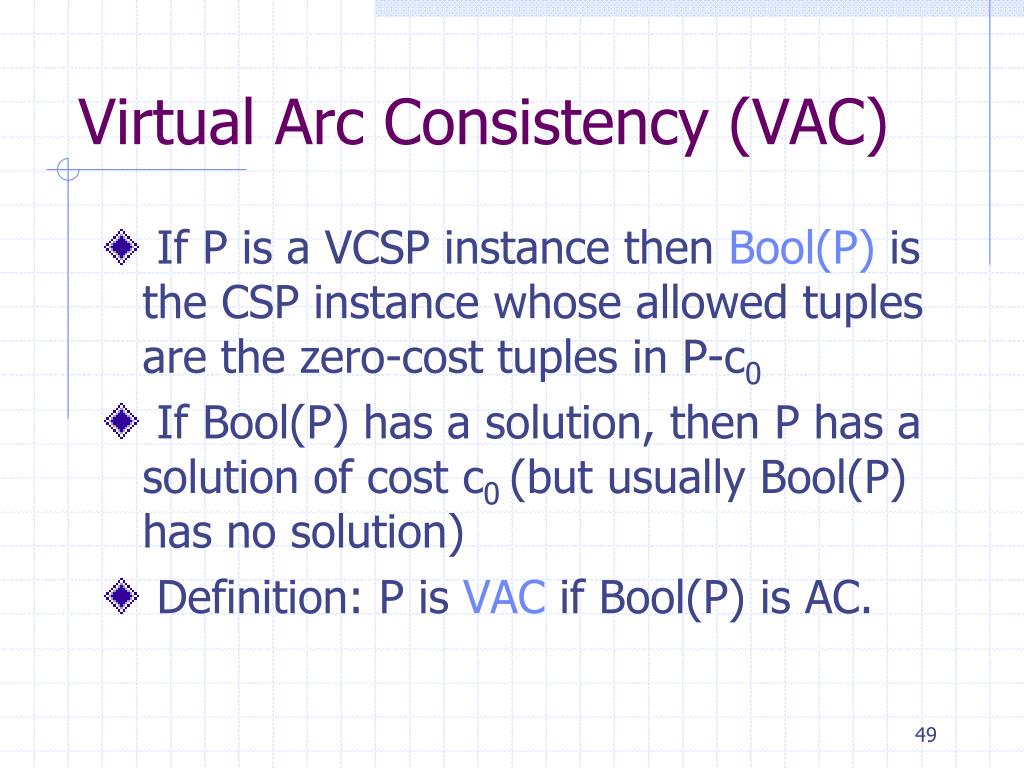 Virtual Arc Consistency (VAC)

If P is a VCSP instance then Bool(P) is the CSP instance whose allowed tuples are the zero-cost tuples in P-$c_0$

If Bool(P) has a solution, then P has a solution of cost $c_0$ (but usually Bool(P) has no solution)

Definition: P is VAC if Bool(P) is AC.

49